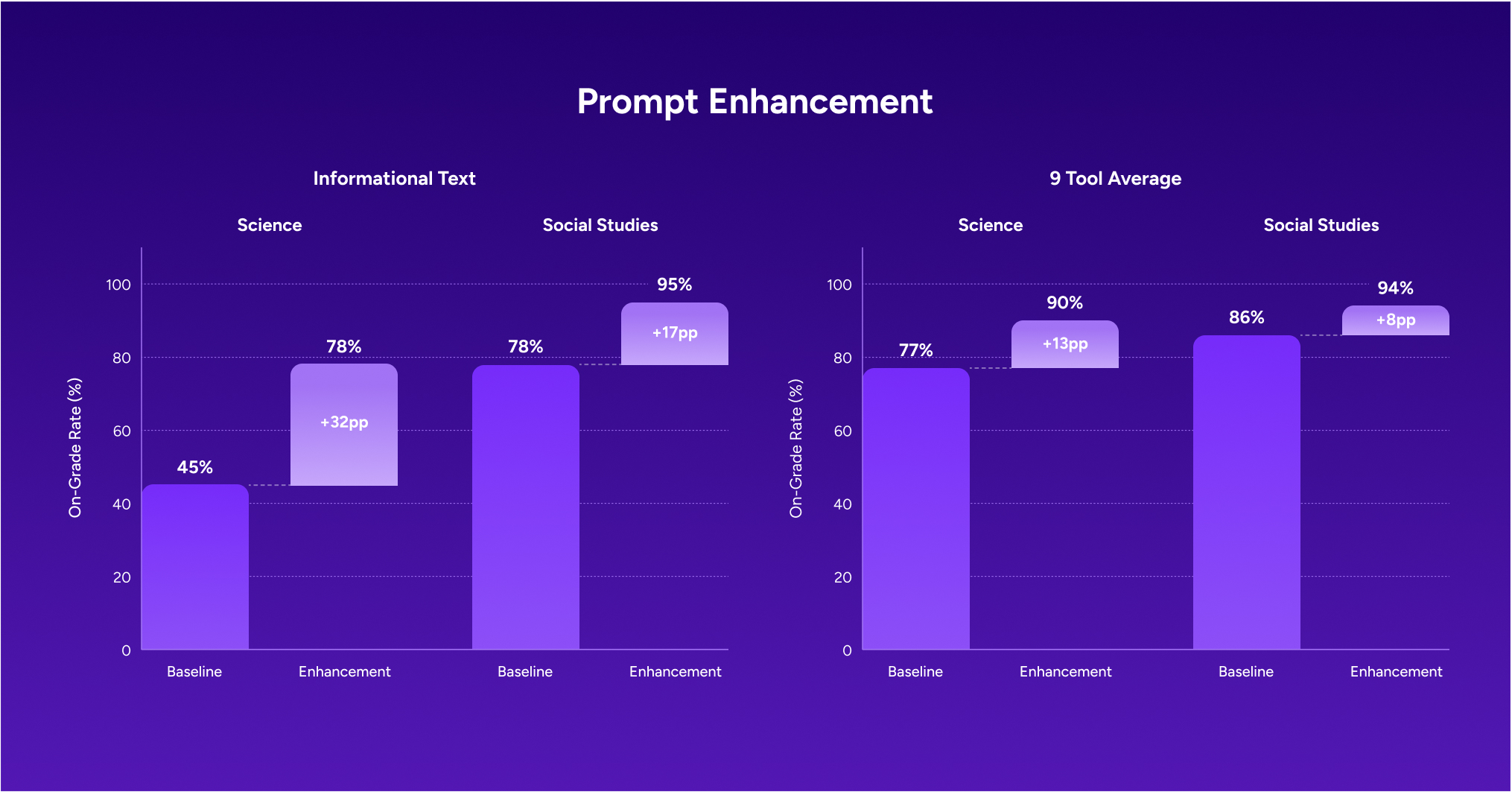 Prompt Enhancement

Informational Text

Science

Social Studies

On-Grade Rate (%)

100
80
60
40
20
0

45%
78%
+32pp
78%
95%
+17pp

Baseline
Enhancement
Baseline
Enhancement

9 Tool Average

Science

Social Studies

On-Grade Rate (%)

100
80
60
40
20
0

77%
90%
+13pp
86%
94%
+8pp

Baseline
Enhancement
Baseline
Enhancement